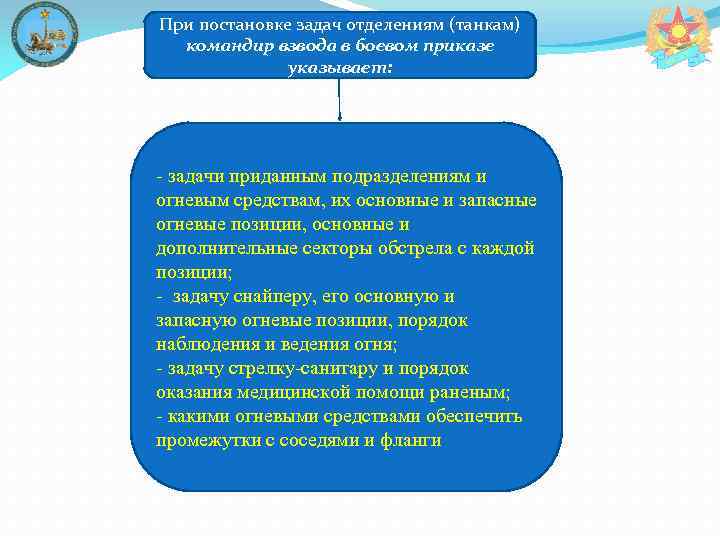 При постановке задач отделениям (танкам) командир взвода в боевом приказе указывает:

- задачи приданным подразделениям и огневым средствам, их основные и запасные огневые позиции, основные и дополнительные секторы обстрела с каждой позиции;
- задачу снайперу, его основную и запасную огневые позиции, порядок наблюдения и ведения огня;
- задачу стрелку-санитару и порядок оказания медицинской помощи раненым;
- какими огневыми средствами обеспечить промежутки с соседями и фланги